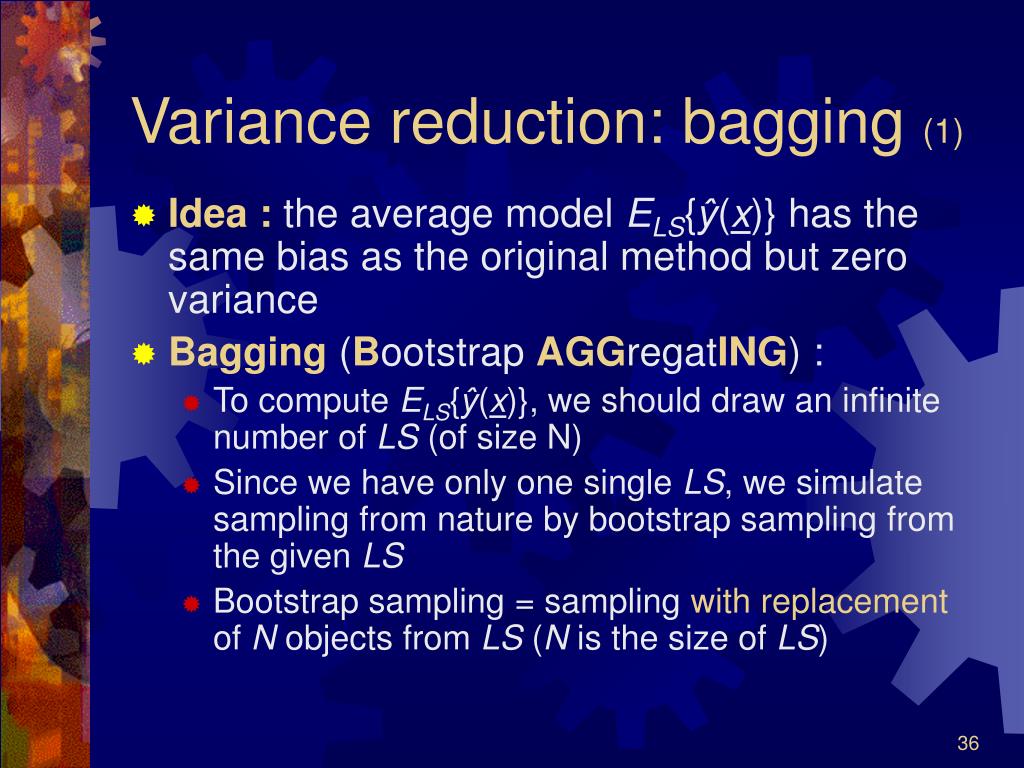 Variance reduction: bagging (1)

Idea : the average model $E_{LS}\{\hat{y}(\underline{x})\}$ has the same bias as the original method but zero variance

Bagging (Bootstrap AGGregatING) :

To compute $E_{LS}\{\hat{y}(\underline{x})\}$, we should draw an infinite number of $LS$ (of size N)

Since we have only one single $LS$, we simulate sampling from nature by bootstrap sampling from the given $LS$

Bootstrap sampling = sampling with replacement of $N$ objects from $LS$ ($N$ is the size of $LS$)

36